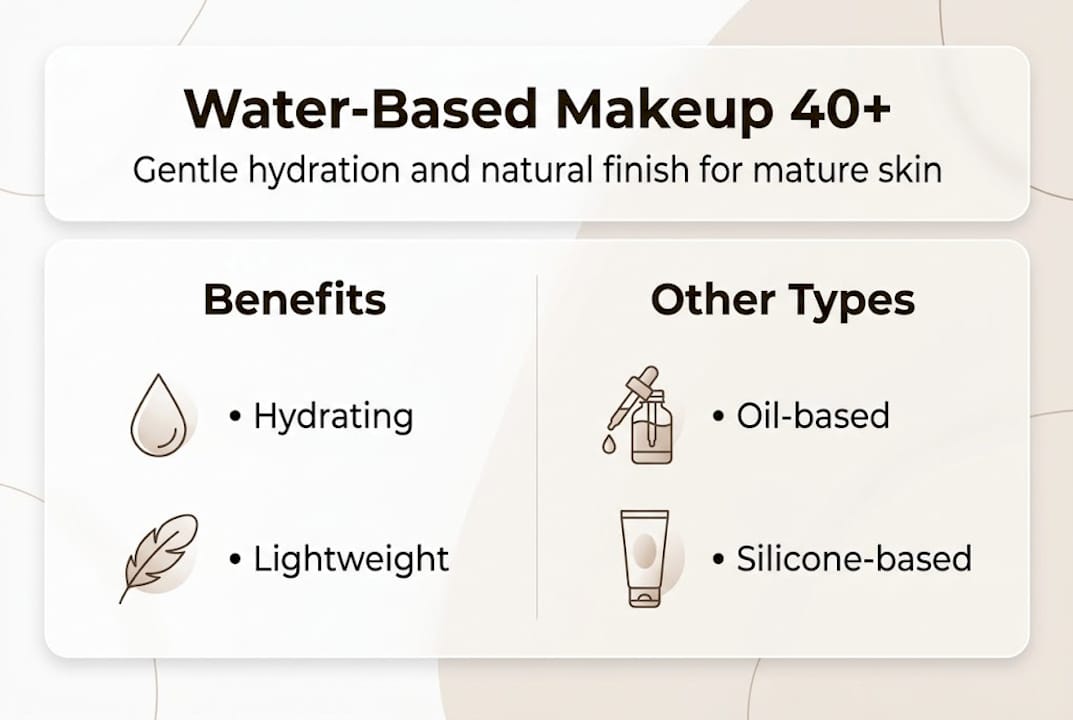 Water-Based Makeup 40+

Gentle hydration and natural finish for mature skin

Benefits

• Hydrating

• Lightweight

Other Types

• Oil-based

• Silicone-based